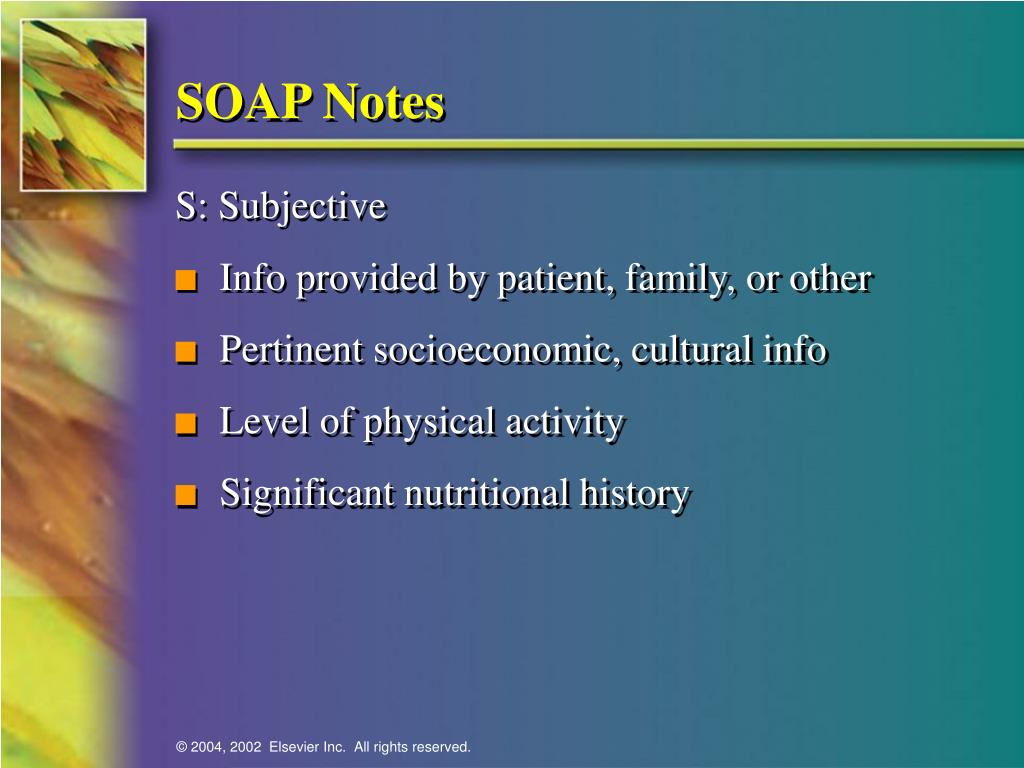 SOAP Notes

S: Subjective

■ Info provided by patient, family, or other
■ Pertinent socioeconomic, cultural info
■ Level of physical activity
■ Significant nutritional history

© 2004, 2002 Elsevier Inc. All rights reserved.